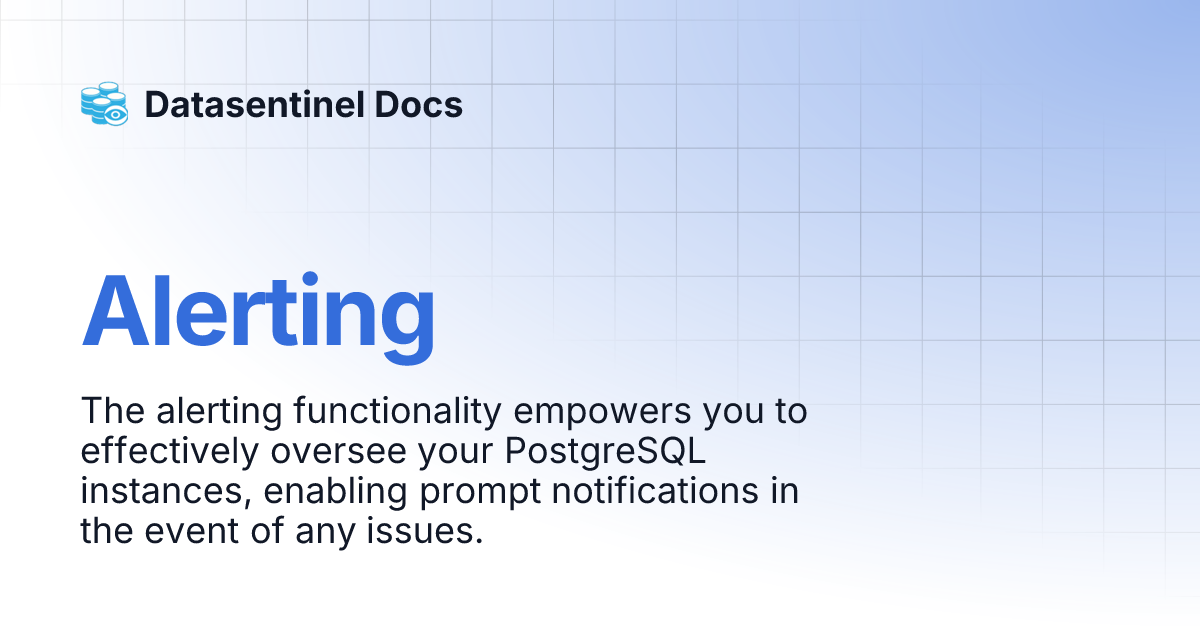 Datasentinel Docs

Alerting

The alerting functionality empowers you to effectively oversee your PostgreSQL instances, enabling prompt notifications in the event of any issues.